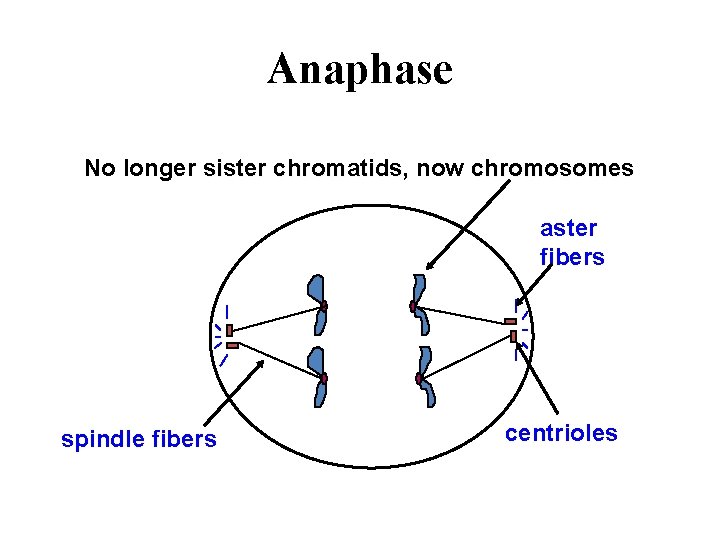 Anaphase

No longer sister chromatids, now chromosomes

aster fibers

spindle fibers

centrioles